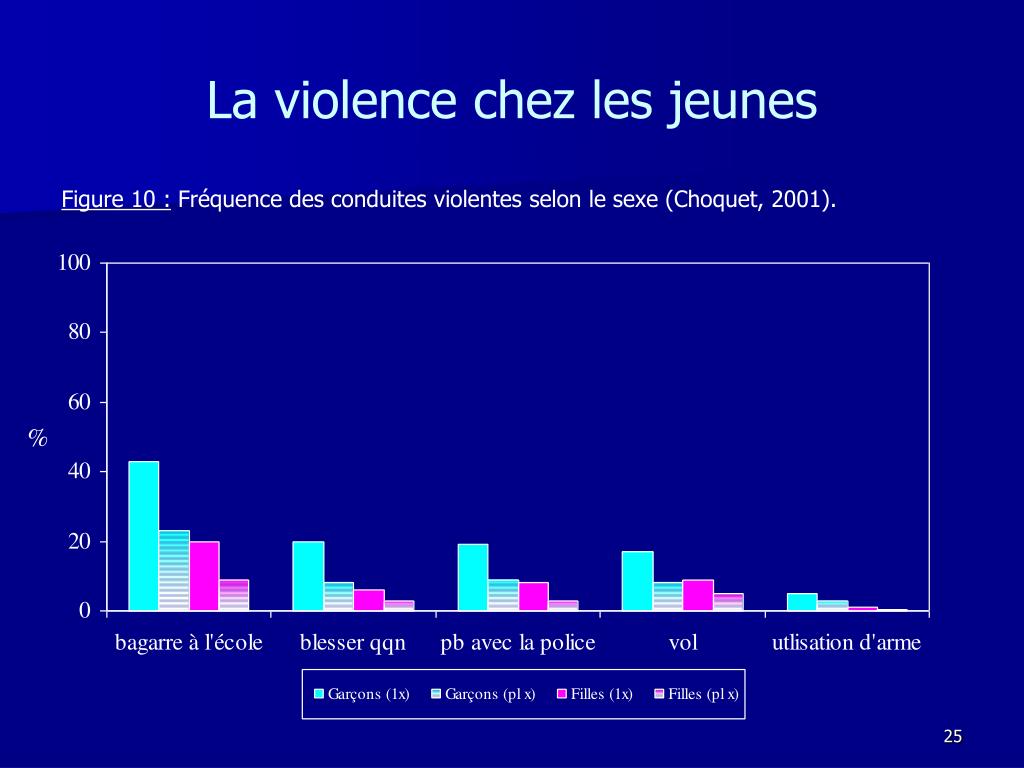 La violence chez les jeunes

Figure 10 : Fréquence des conduites violentes selon le sexe (Choquet, 2001).

100
80
60
%
40
20
0

bagarre à l'école
blesser qqn
pb avec la police
vol
utlisation d'arme

Garçons (1x)
Garçons (pl x)
Filles (1x)
Filles (pl x)

25